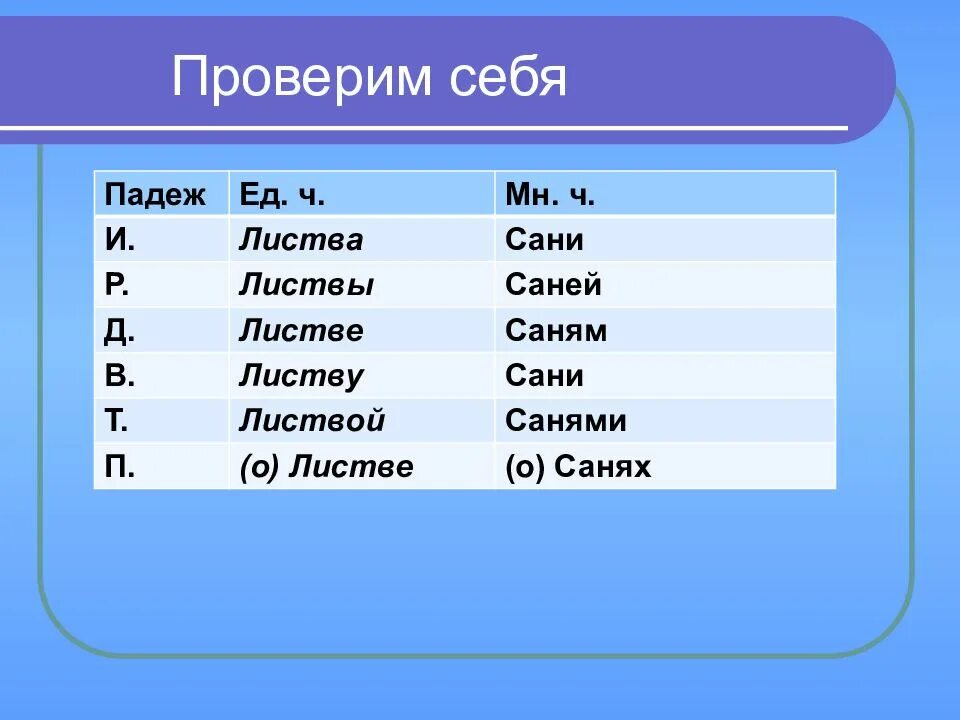 Проверим себя

| Падеж | Ед. ч. | Мн. ч. |
|---|---|---|
| И. | Листва | Сани |
| Р. | Листвы | Саней |
| Д. | Листве | Саням |
| В. | Листву | Сани |
| Т. | Листвой | Санями |
| П. | (о) Листве | (о) Санях |